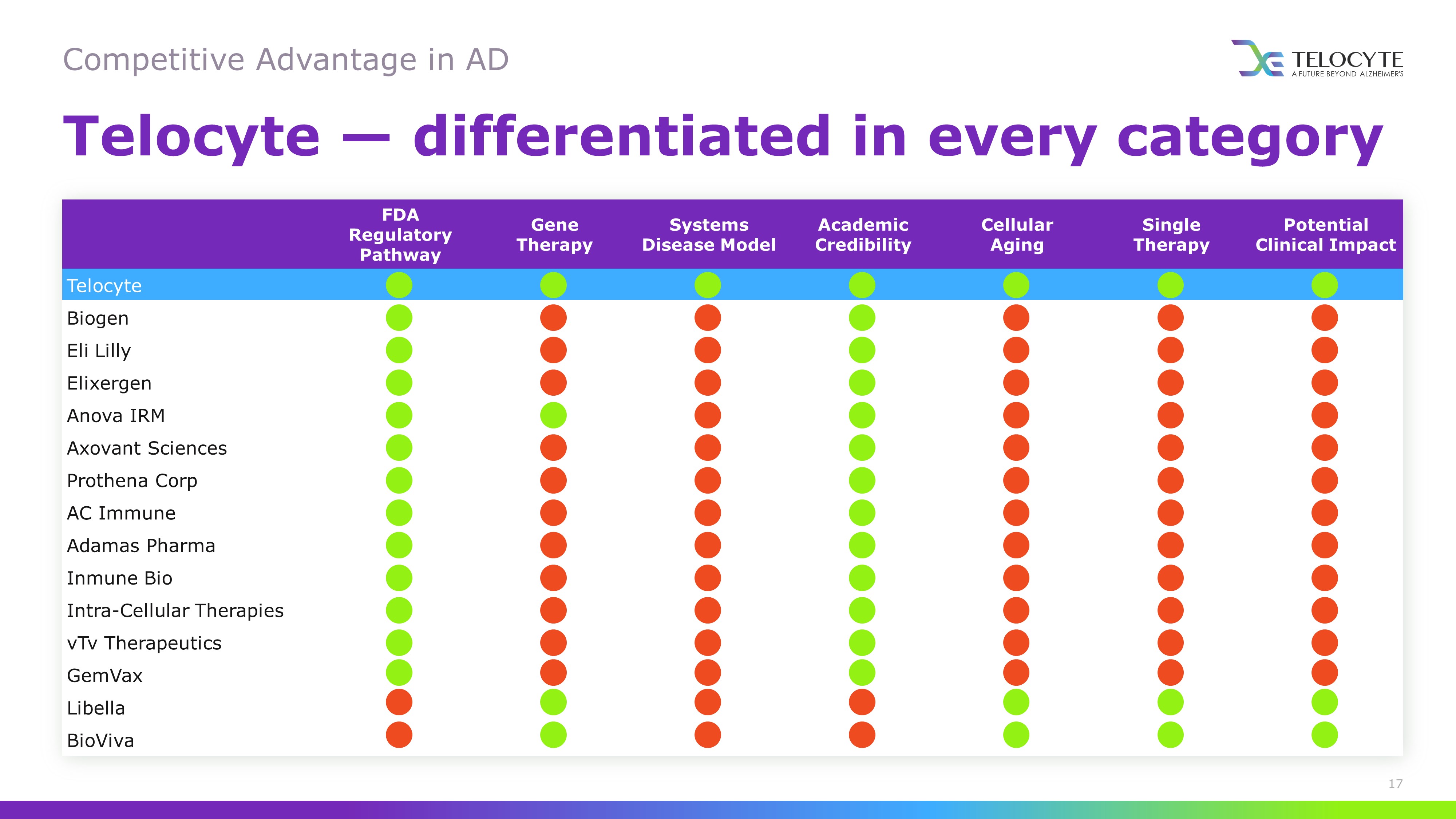 Competitive Advantage in AD

TELOCYTE
A FUTURE BEYOND ALZHEIMER'S

Telocyte — differentiated in every category

| | FDA Regulatory Pathway | Gene Therapy | Systems Disease Model | Academic Credibility | Cellular Aging | Single Therapy | Potential Clinical Impact |
|---|---|---|---|---|---|---|---|
| Telocyte | | | | | | | |
| Biogen | | | | | | | |
| Eli Lilly | | | | | | | |
| Elixergen | | | | | | | |
| Anova IRM | | | | | | | |
| Axovant Sciences | | | | | | | |
| Prothena Corp | | | | | | | |
| AC Immune | | | | | | | |
| Adamas Pharma | | | | | | | |
| Inmune Bio | | | | | | | |
| Intra-Cellular Therapies | | | | | | | |
| vTv Therapeutics | | | | | | | |
| GemVax | | | | | | | |
| Libella | | | | | | | |
| BioViva | | | | | | | |

17